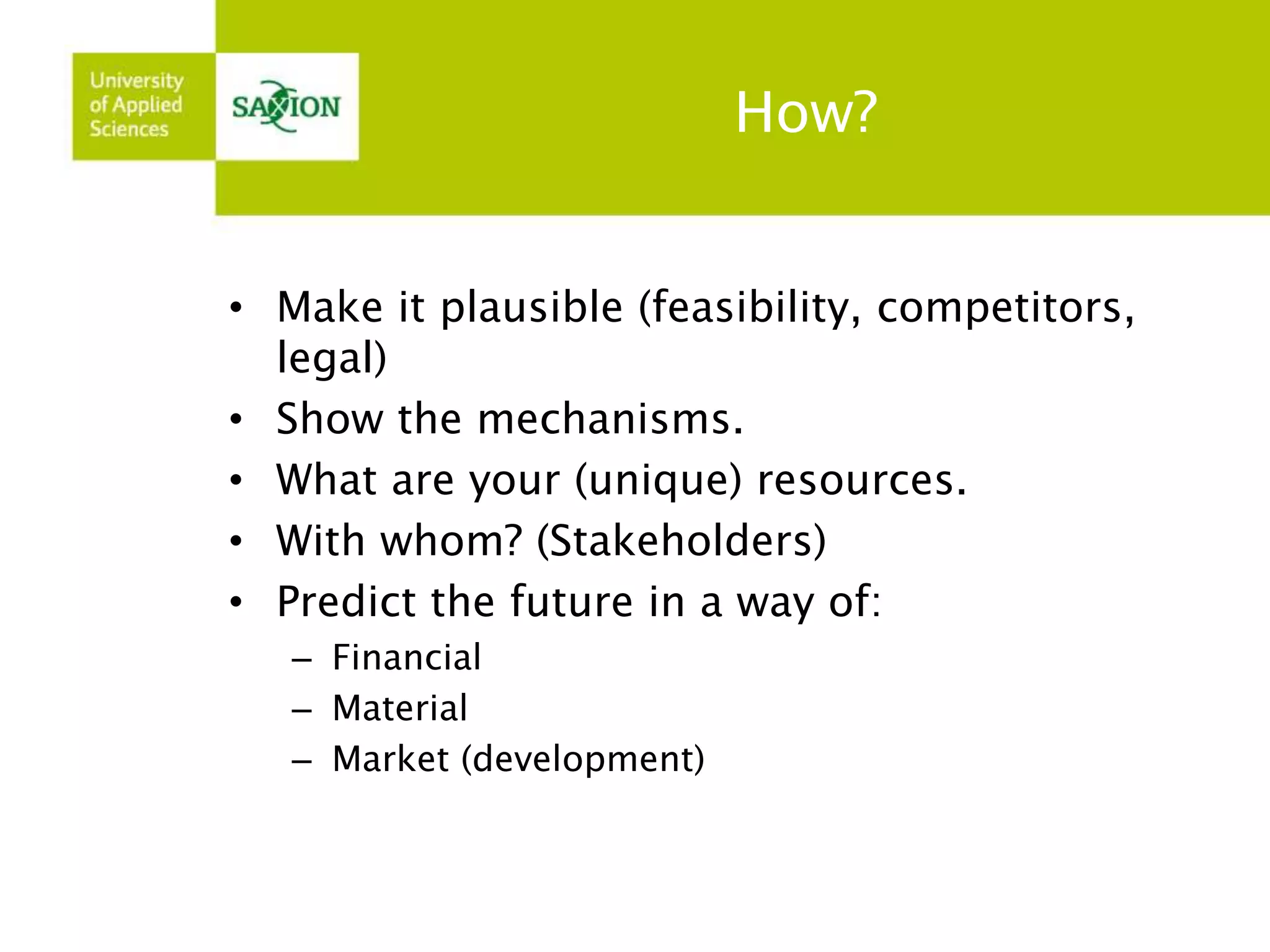 University of Applied Sciences

SAXION

How?

• Make it plausible (feasibility, competitors, legal)
• Show the mechanisms.
• What are your (unique) resources.
• With whom? (Stakeholders)
• Predict the future in a way of:
  – Financial
  – Material
  – Market (development)